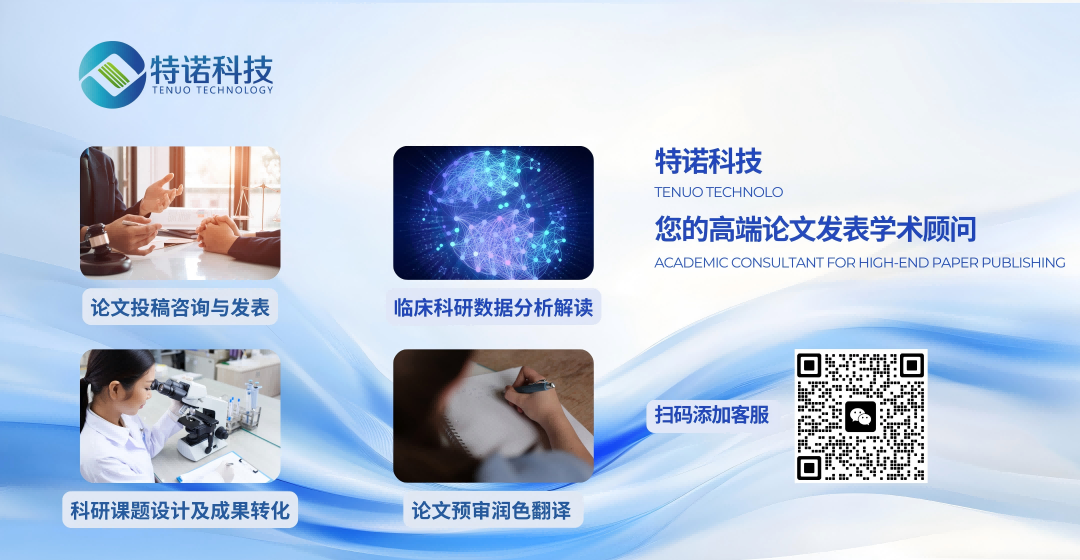 特诺科技
TENUO TECHNOLOGY

论文投稿咨询与发表

临床科研数据分析解读

科研课题设计及成果转化

论文预审润色翻译

特诺科技
TENUO TECHNOLO
您的高端论文发表学术顾问
ACADEMIC CONSULTANT FOR HIGH-END PAPER PUBLISHING

扫码添加客服